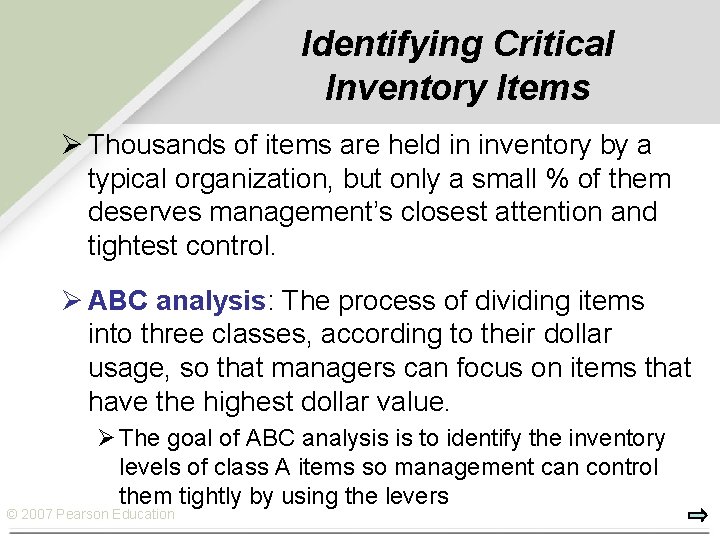 Identifying Critical Inventory Items

➢ Thousands of items are held in inventory by a typical organization, but only a small % of them deserves management's closest attention and tightest control.

➢ ABC analysis: The process of dividing items into three classes, according to their dollar usage, so that managers can focus on items that have the highest dollar value.

➢ The goal of ABC analysis is to identify the inventory levels of class A items so management can control them tightly by using the levers

© 2007 Pearson Education

⇨